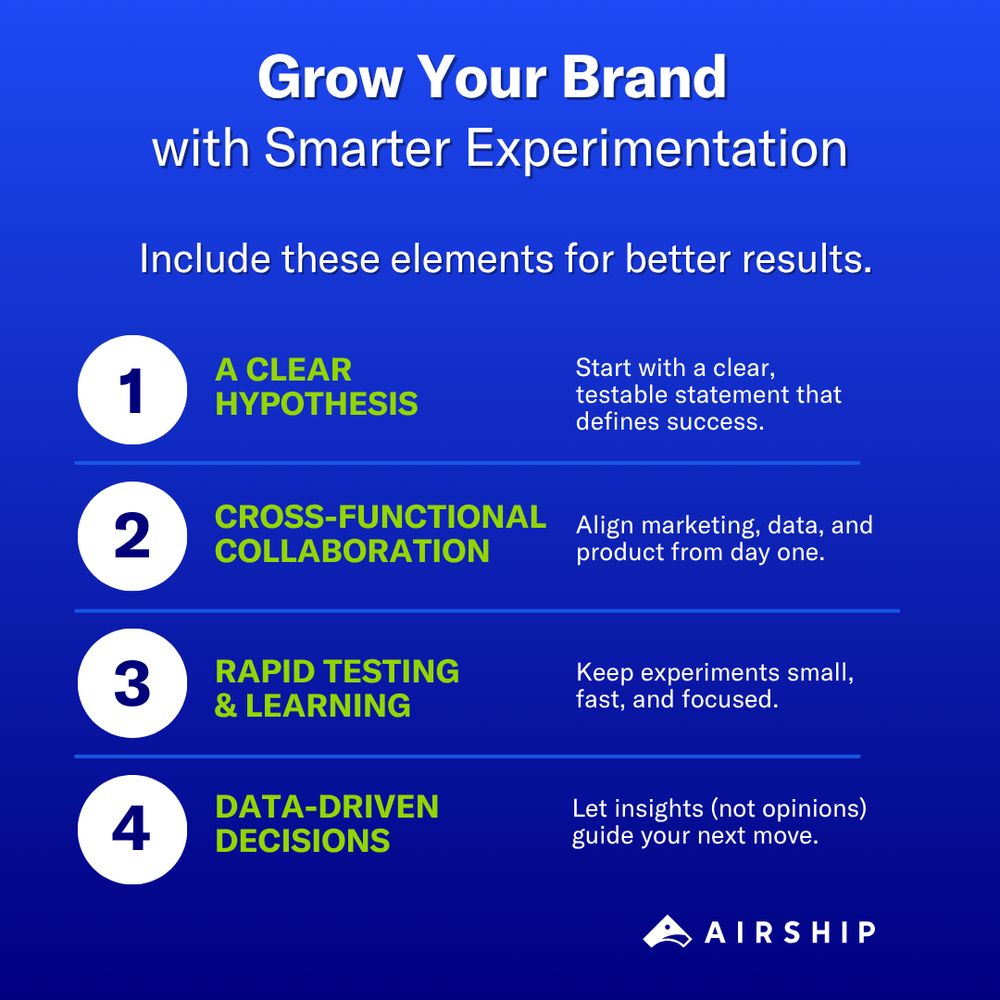 Grow Your Brand
with Smarter Experimentation

Include these elements for better results.

1
A CLEAR HYPOTHESIS
Start with a clear, testable statement that defines success.

2
CROSS-FUNCTIONAL COLLABORATION
Align marketing, data, and product from day one.

3
RAPID TESTING & LEARNING
Keep experiments small, fast, and focused.

4
DATA-DRIVEN DECISIONS
Let insights (not opinions) guide your next move.

AIRSHIP